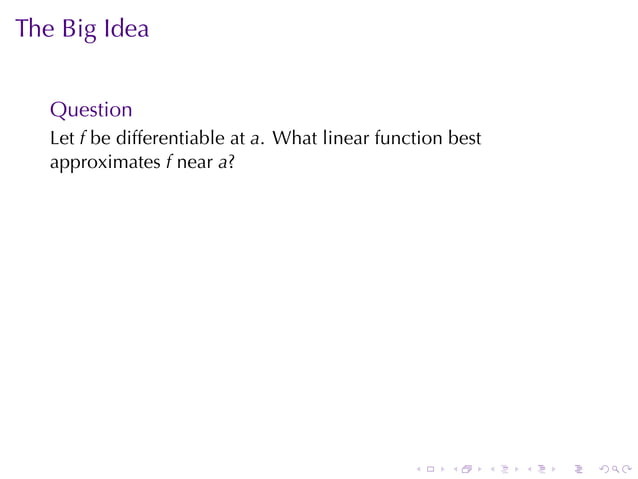 The Big Idea

Question
Let $f$ be differentiable at $a$. What linear function best approximates $f$ near $a$?